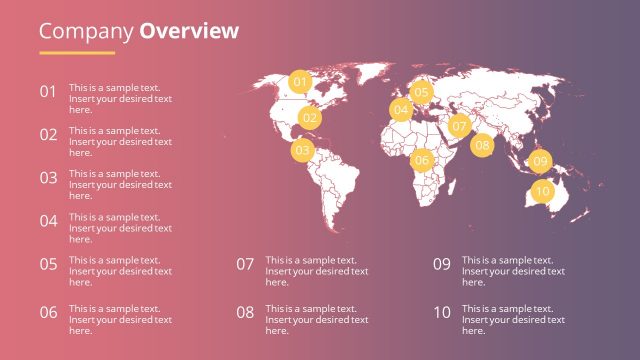 Company Overview

01 This is a sample text. Insert your desired text here.

02 This is a sample text. Insert your desired text here.

03 This is a sample text. Insert your desired text here.

04 This is a sample text. Insert your desired text here.

05 This is a sample text. Insert your desired text here.

06 This is a sample text. Insert your desired text here.

01 02 03 04 05 06 07 08 09 10

07 This is a sample text. Insert your desired text here.

08 This is a sample text. Insert your desired text here.

09 This is a sample text. Insert your desired text here.

10 This is a sample text. Insert your desired text here.